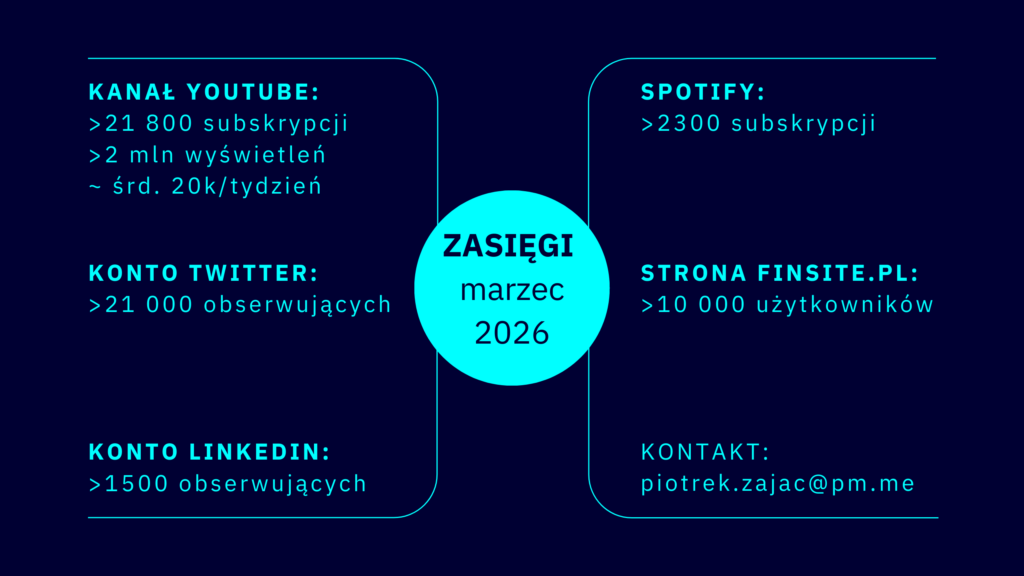 KANAŁ YOUTUBE:
>21 800 subskrypcji
>2 mln wyświetleń
~ śrd. 20k/tydzień

KONTO TWITTER:
>21 000 obserwujących

KONTO LINKEDIN:
>1500 obserwujących

ZASIĘGI
marzec
2026

SPOTIFY:
>2300 subskrypcji

STRONA FINSITE.PL:
>10 000 użytkowników

KONTAKT:
piotrek.zajac@pm.me